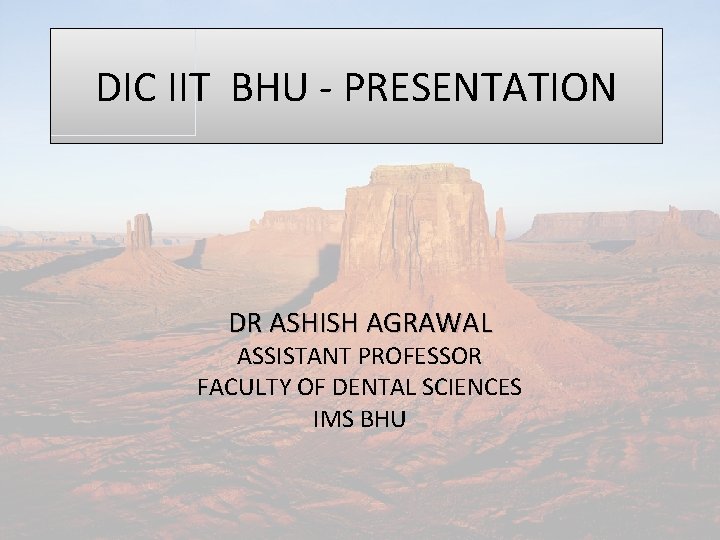 DIC IIT BHU - PRESENTATION

DR ASHISH AGRAWAL
ASSISTANT PROFESSOR
FACULTY OF DENTAL SCIENCES
IMS BHU